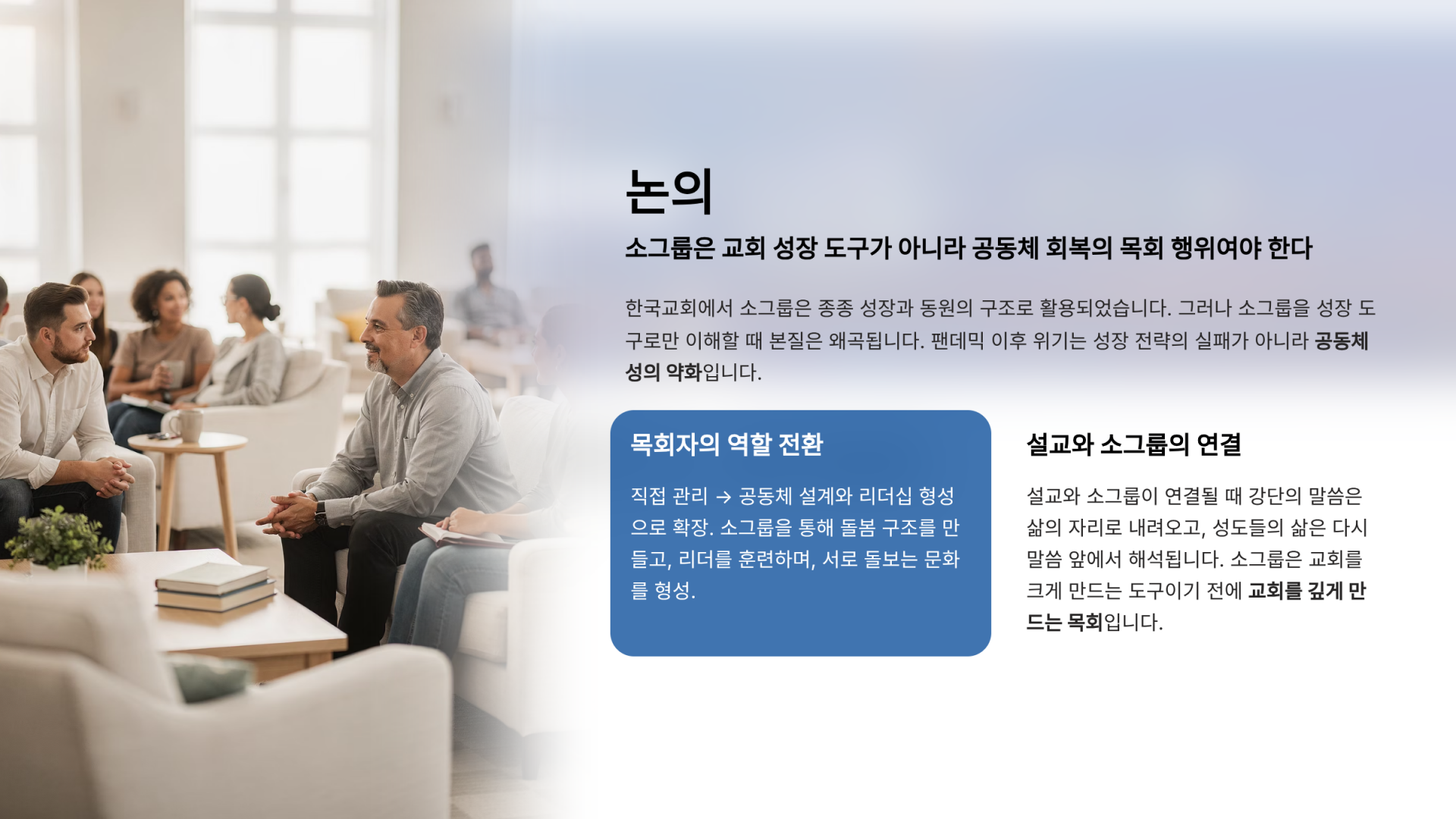 논의

소그룹은 교회 성장 도구가 아니라 공동체 회복의 목회 행위여야 한다

한국교회에서 소그룹은 종종 성장과 동원의 구조로 활용되었습니다. 그러나 소그룹을 성장 도구로만 이해할 때 본질은 왜곡됩니다. 팬데믹 이후 위기는 성장 전략의 실패가 아니라 공동체성의 약화입니다.

목회자의 역할 전환

직접 관리 → 공동체 설계와 리더십 형성으로 확장. 소그룹을 통해 돌봄 구조를 만들고, 리더를 훈련하며, 서로 돌보는 문화를 형성.

설교와 소그룹의 연결

설교와 소그룹이 연결될 때 강단의 말씀은 삶의 자리로 내려오고, 성도들의 삶은 다시 말씀 앞에서 해석됩니다. 소그룹은 교회를 크게 만드는 도구이기 전에 교회를 깊게 만드는 목회입니다.